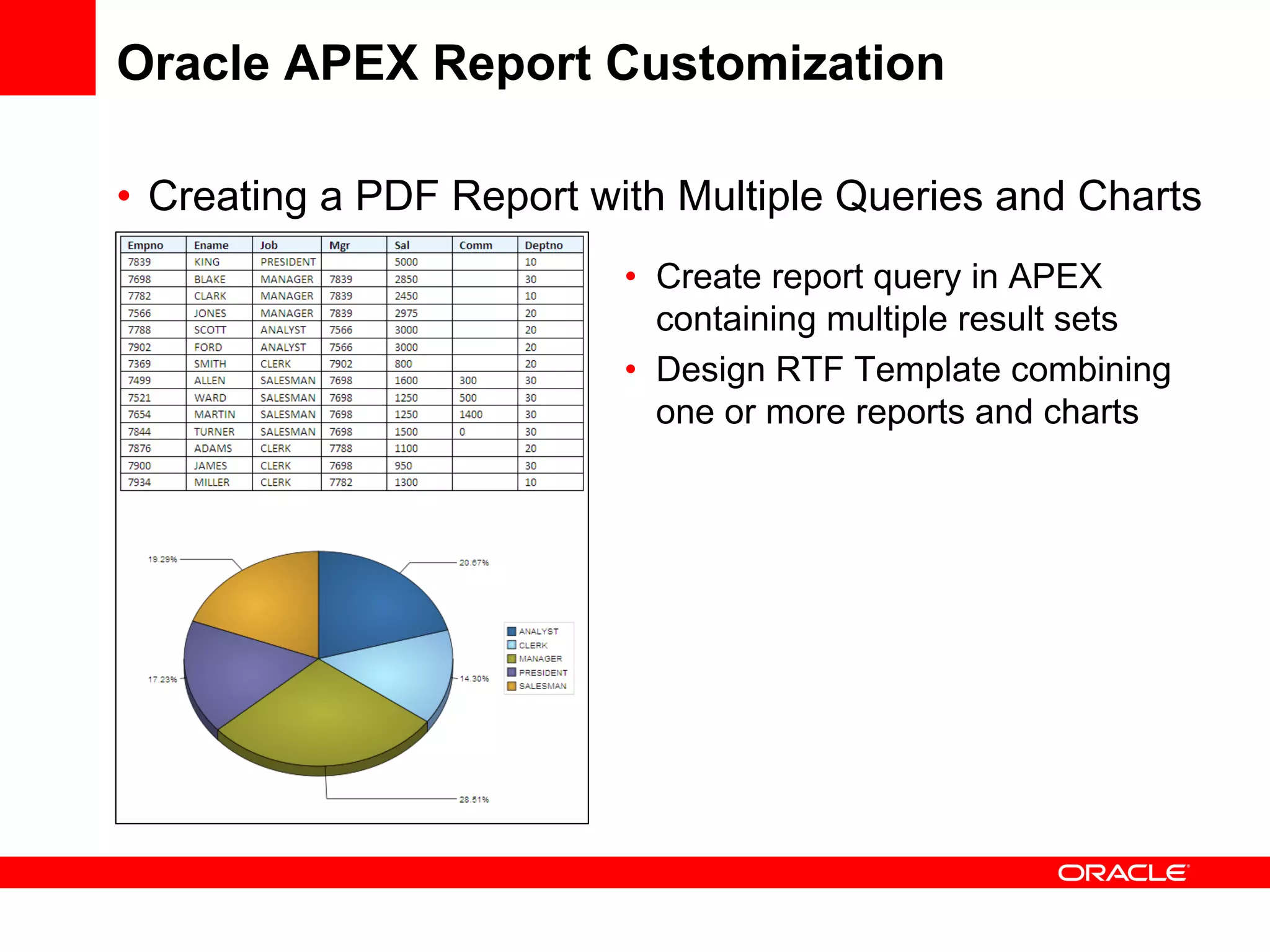 Oracle APEX Report Customization

• Creating a PDF Report with Multiple Queries and Charts

| Empno | Ename | Job | Mgr | Sal | Comm | Deptno |
|---|---|---|---|---|---|---|
| 7839 | KING | PRESIDENT | | 5000 | | 10 |
| 7698 | BLAKE | MANAGER | 7839 | 2850 | | 30 |
| 7782 | CLARK | MANAGER | 7839 | 2450 | | 10 |
| 7566 | JONES | MANAGER | 7839 | 2975 | | 20 |
| 7788 | SCOTT | ANALYST | 7566 | 3000 | | 20 |
| 7902 | FORD | ANALYST | 7566 | 3000 | | 20 |
| 7369 | SMITH | CLERK | 7902 | 800 | | 20 |
| 7499 | ALLEN | SALESMAN | 7698 | 1600 | 300 | 30 |
| 7521 | WARD | SALESMAN | 7698 | 1250 | 500 | 30 |
| 7654 | MARTIN | SALESMAN | 7698 | 1250 | 1400 | 30 |
| 7844 | TURNER | SALESMAN | 7698 | 1500 | 0 | 30 |
| 7876 | ADAMS | CLERK | 7788 | 1100 | | 20 |
| 7900 | JAMES | CLERK | 7698 | 950 | | 30 |
| 7934 | MILLER | CLERK | 7782 | 1300 | | 10 |

19.29%
20.67%
17.23%
14.30%
28.51%

ANALYST
CLERK
MANAGER
PRESIDENT
SALESMAN

• Create report query in APEX containing multiple result sets
• Design RTF Template combining one or more reports and charts

ORACLE